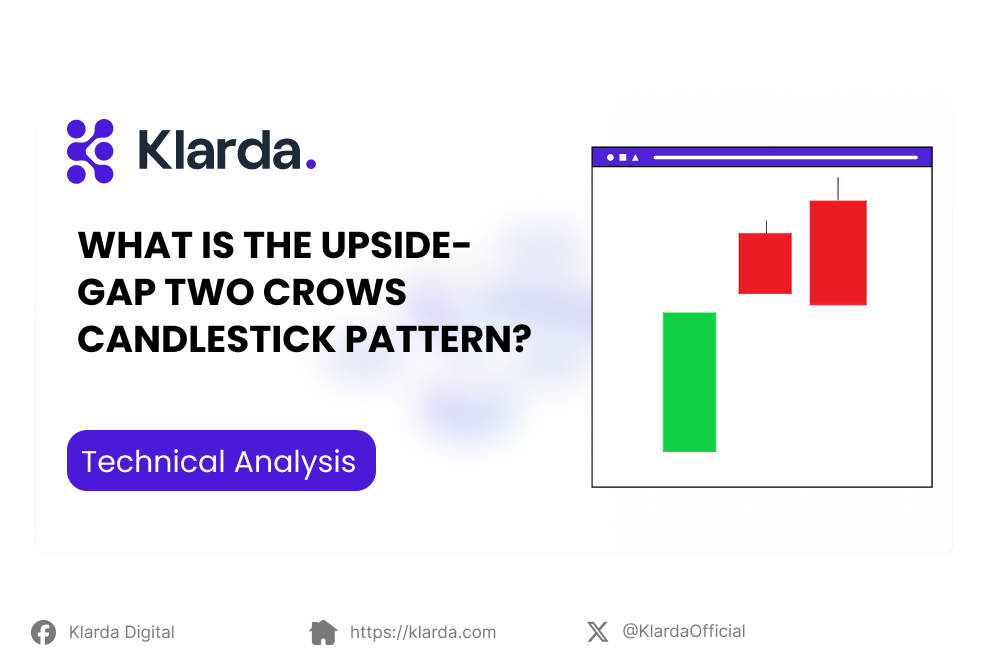 Klarda.

WHAT IS THE UPSIDE-GAP TWO CROWS CANDLESTICK PATTERN?

Technical Analysis

Klarda Digital

https://klarda.com

@KlardaOfficial